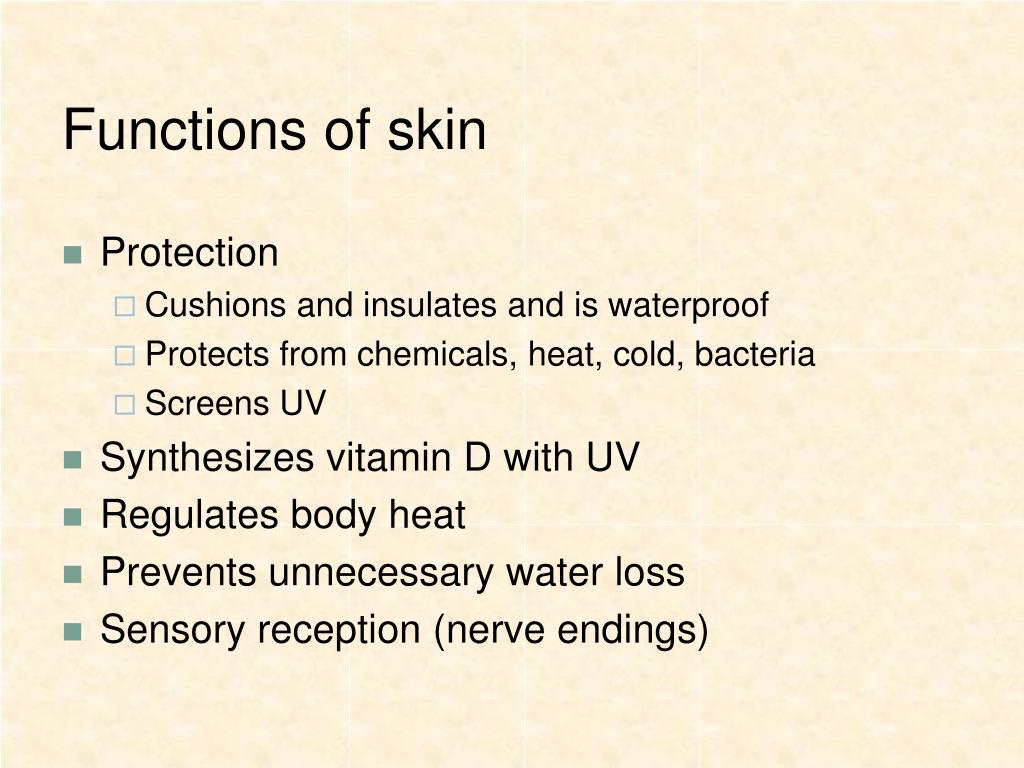 Functions of skin

Protection
Cushions and insulates and is waterproof
Protects from chemicals, heat, cold, bacteria
Screens UV
Synthesizes vitamin D with UV
Regulates body heat
Prevents unnecessary water loss
Sensory reception (nerve endings)